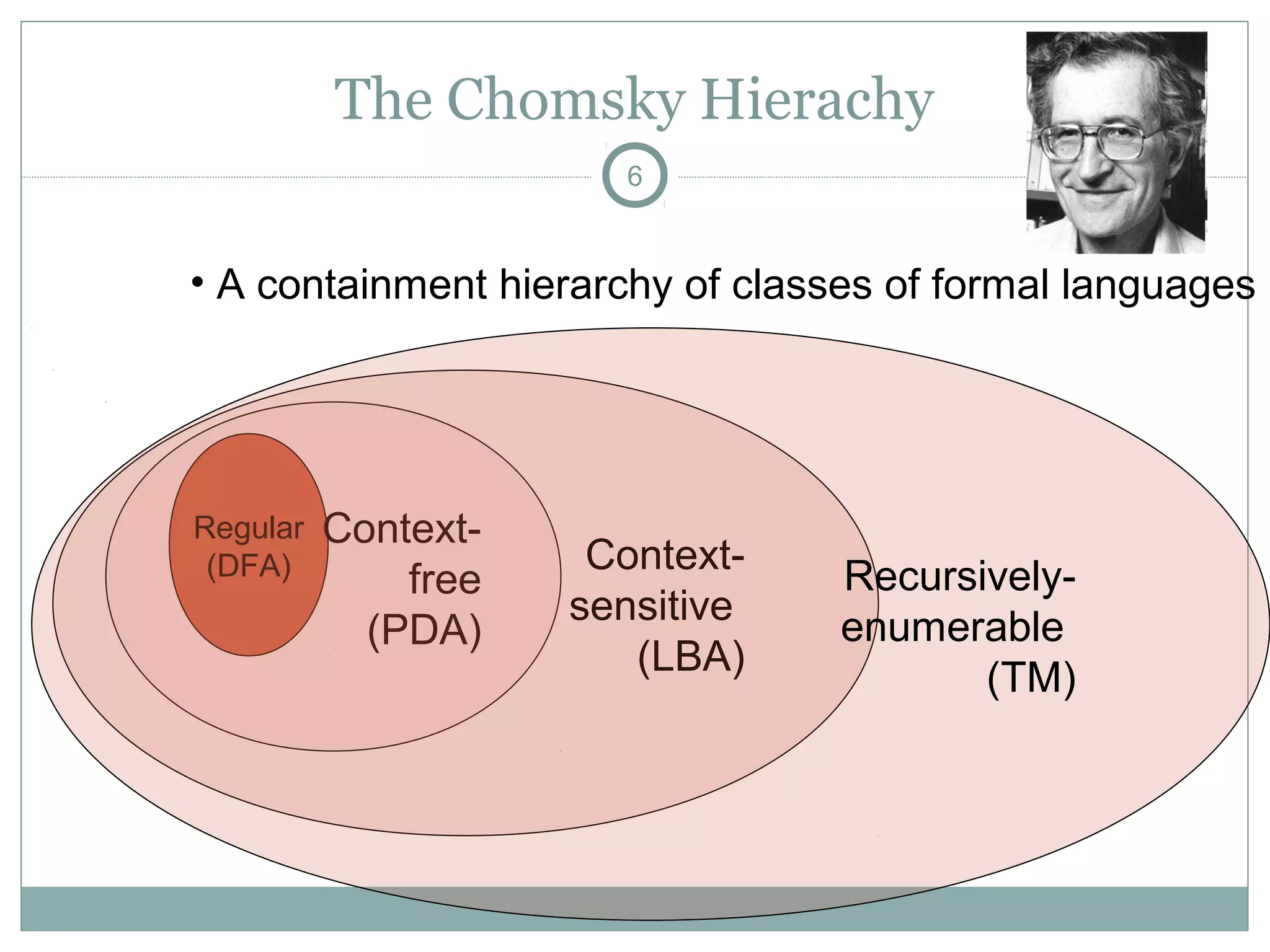 The Chomsky Hierachy

6

• A containment hierarchy of classes of formal languages

Regular (DFA)

Context-free (PDA)

Context-sensitive (LBA)

Recursively-enumerable (TM)